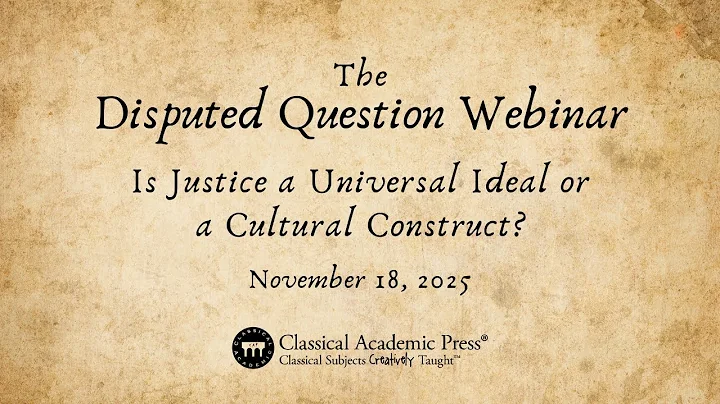 The
Disputed Question Webinar

Is Justice a Universal Ideal or a Cultural Construct?

November 18, 2025

CLASSICAL ACADEMIC

Classical Academic Press®
Classical Subjects Creatively Taught™